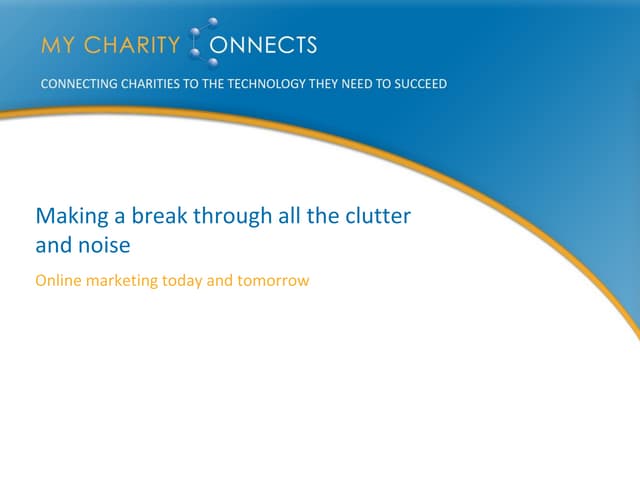 MY CHARITY CONNECTS

CONNECTING CHARITIES TO THE TECHNOLOGY THEY NEED TO SUCCEED

Making a break through all the clutter and noise

Online marketing today and tomorrow